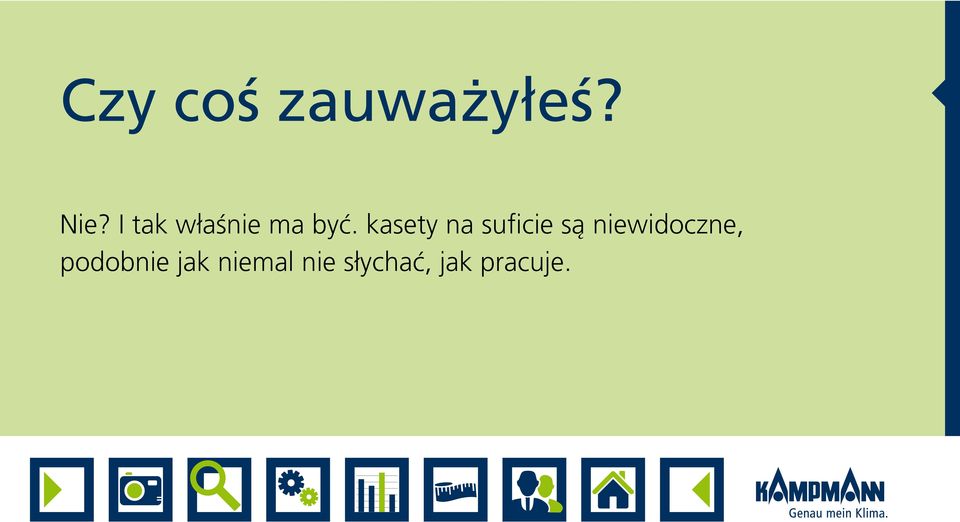 Czy coś zauważyłeś?

Nie? I tak właśnie ma być. kasety na suficie są niewidoczne, podobnie jak niemal nie słychać, jak pracuje.

KAMPMANN
Genau mein Klima.